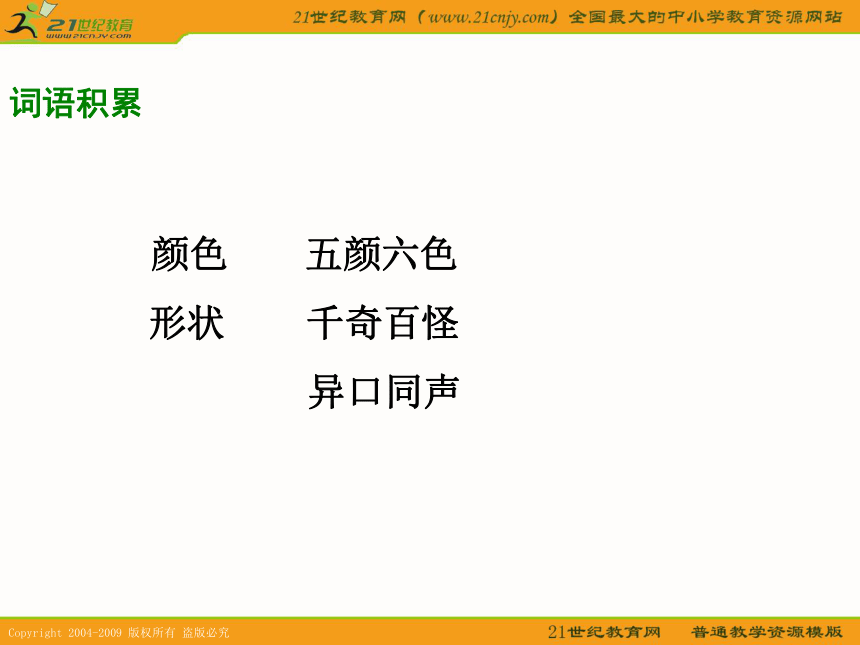 21世纪教育
www.21cnjy.com

21世纪教育网（www.21cnjy.com）全国最大的中小学教育资源网站

词语积累

颜色　　五颜六色
形状　　千奇百怪
　　　　异口同声

Copyright 2004-2009 版权所有 盗版必究

21世纪教育网　普通教学资源模版